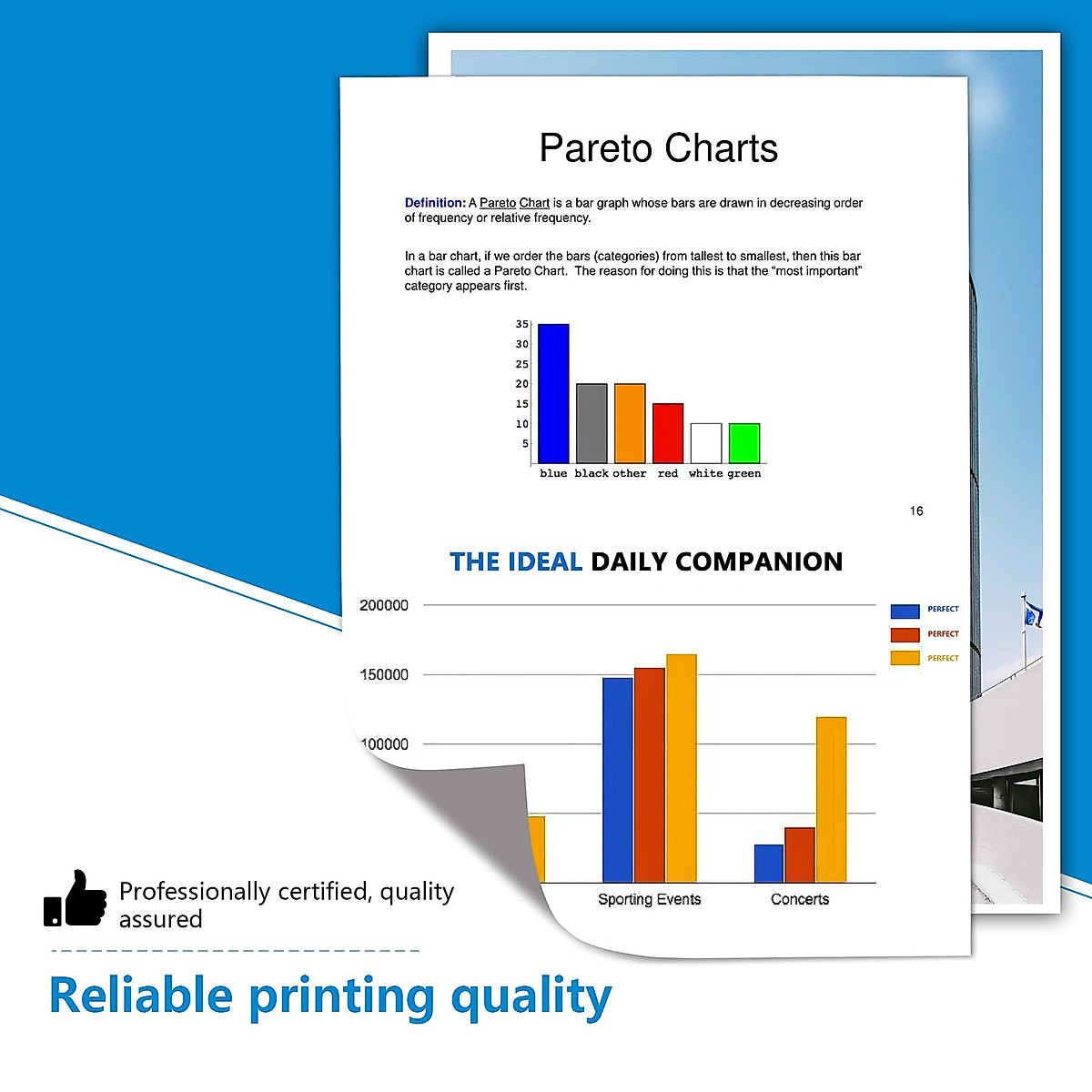 Pareto Charts

Definition: A Pareto Chart is a bar graph whose bars are drawn in decreasing order of frequency or relative frequency.

In a bar chart, if we order the bars (categories) from tallest to smallest, then this bar chart is called a Pareto Chart. The reason for doing this is that the "most important" category appears first.

35
30
25
20
15
10
5
blue black other red white green

16

THE IDEAL DAILY COMPANION

200000
150000
100000

PERFECT
PERFECT
PERFECT

Sporting Events
Concerts

Professionally certified, quality assured

Reliable printing quality